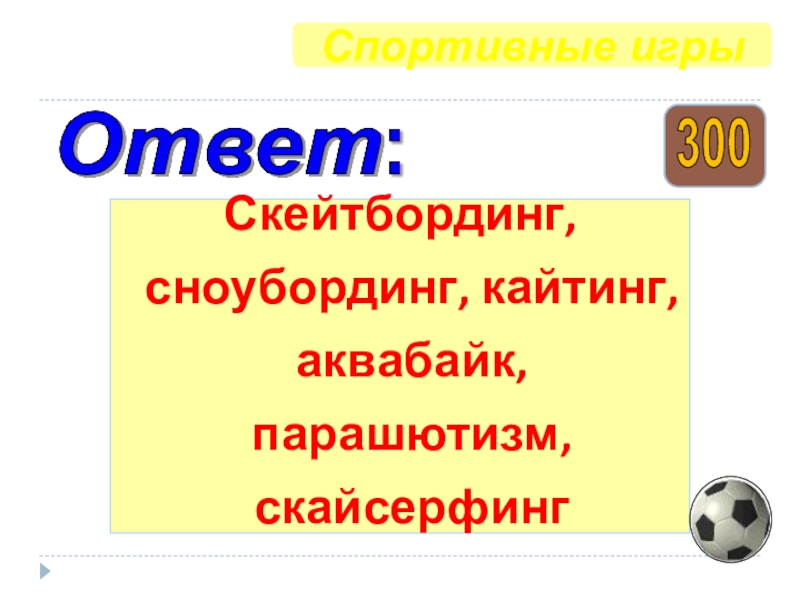 Спортивные игры

Ответ:

300

Скейтбординг, сноубординг, кайтинг, аквабайк, парашютизм, скайсерфинг